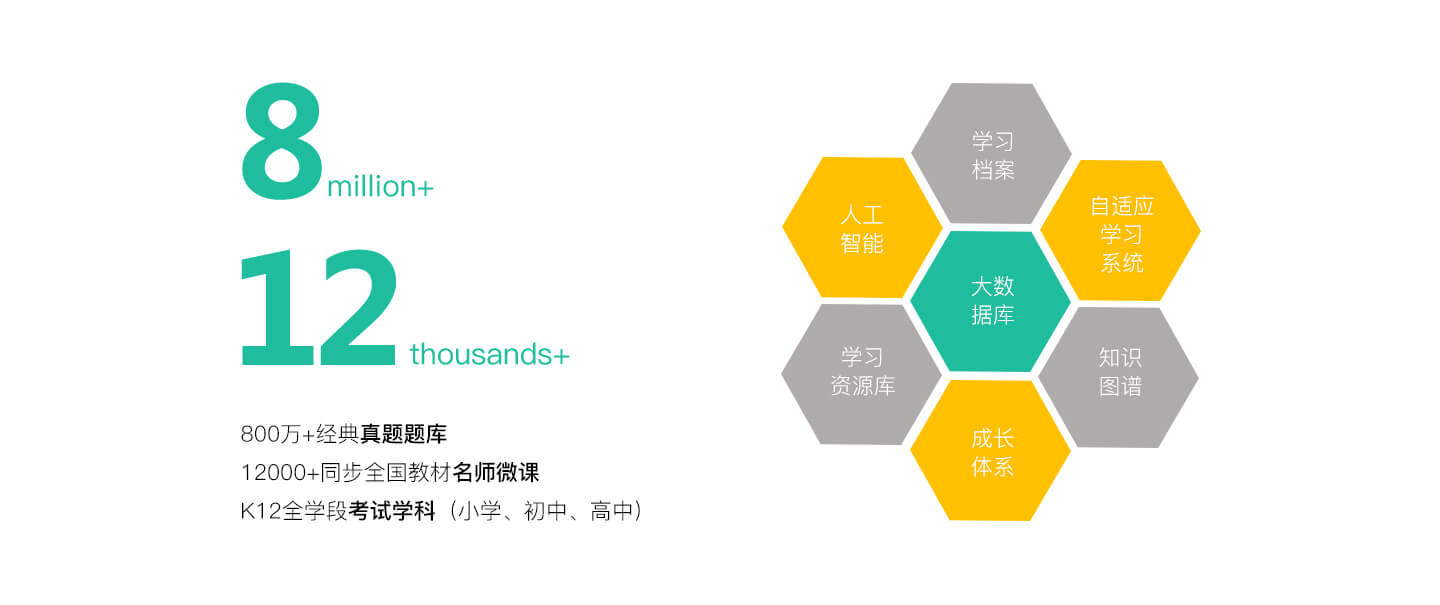 8 million+

12 thousands+

800万+经典真题题库
12000+同步全国教材名师微课
K12全学段考试学科（小学、初中、高中）

学习档案

人工智能

自适应学习系统

大数据库

学习资源库

知识图谱

成长体系